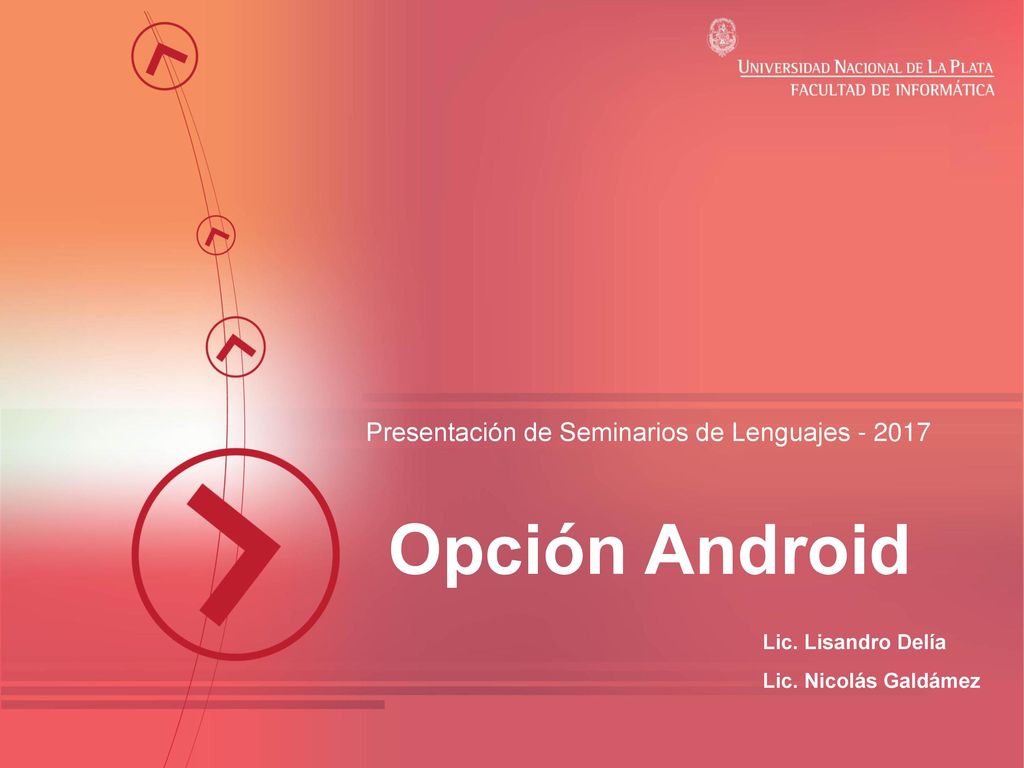 UNIVERSIDAD NACIONAL DE LA PLATA
FACULTAD DE INFORMÁTICA

Presentación de Seminarios de Lenguajes - 2017

Opción Android

Lic. Lisandro Delía

Lic. Nicolás Galdámez